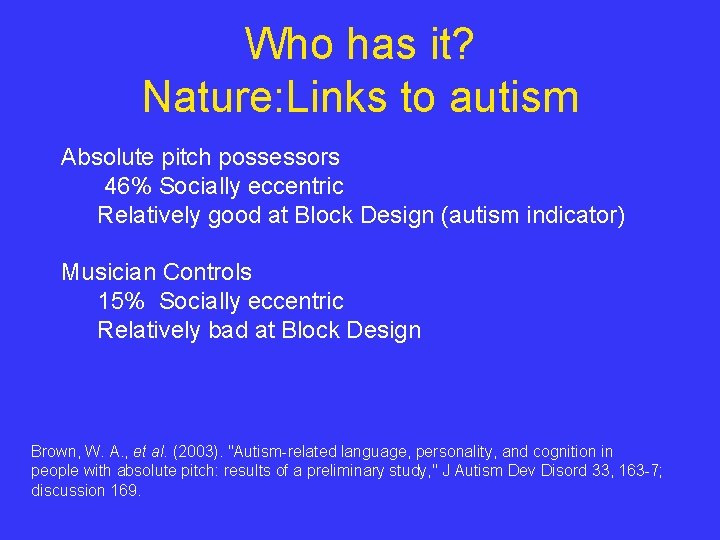 Who has it?
Nature:Links to autism

Absolute pitch possessors
46% Socially eccentric
Relatively good at Block Design (autism indicator)

Musician Controls
15% Socially eccentric
Relatively bad at Block Design

Brown, W. A., et al. (2003). "Autism-related language, personality, and cognition in people with absolute pitch: results of a preliminary study," J Autism Dev Disord 33, 163-7; discussion 169.